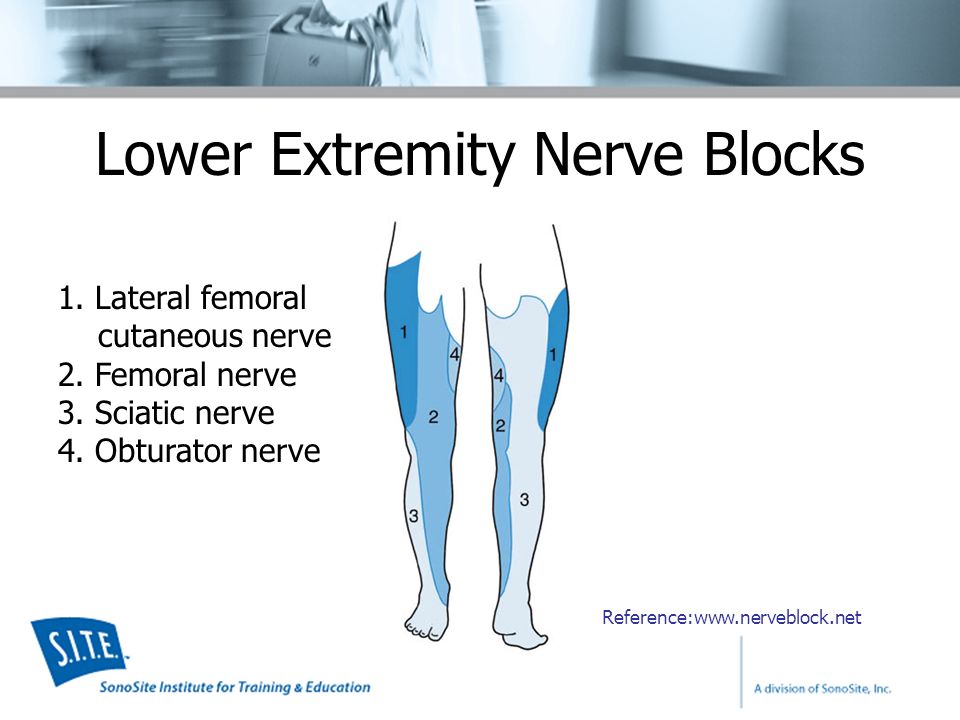 Lower Extremity Nerve Blocks

1. Lateral femoral cutaneous nerve
2. Femoral nerve
3. Sciatic nerve
4. Obturator nerve

1
4
2
3
4
1
2
3

Reference:www.nerveblock.net

S.I.T.E.
SonoSite Institute for Training & Education

A division of SonoSite, Inc.